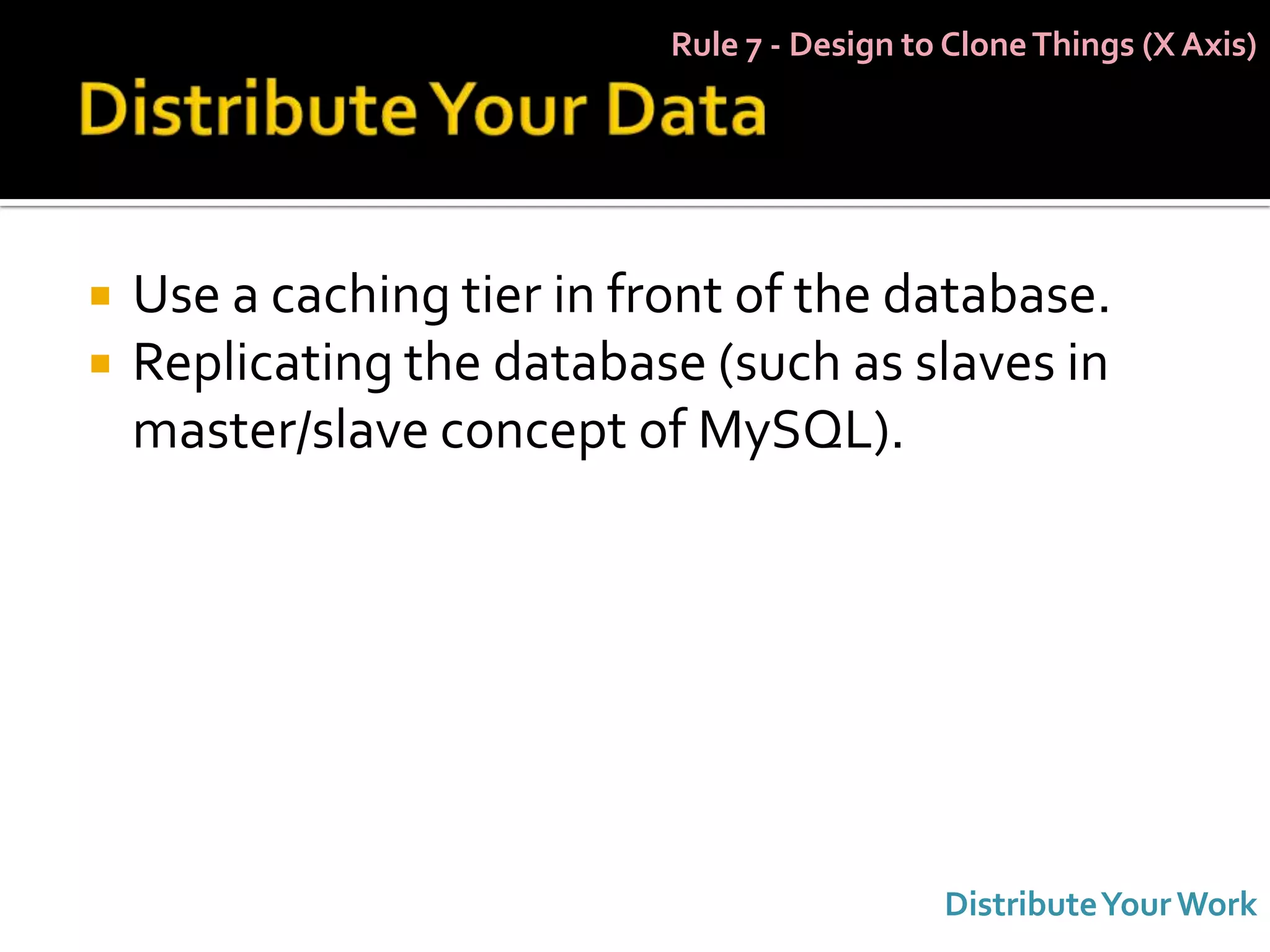 Rule 7 - Design to Clone Things (X Axis)

Distribute Your Data

- Use a caching tier in front of the database.
- Replicating the database (such as slaves in master/slave concept of MySQL).

Distribute Your Work